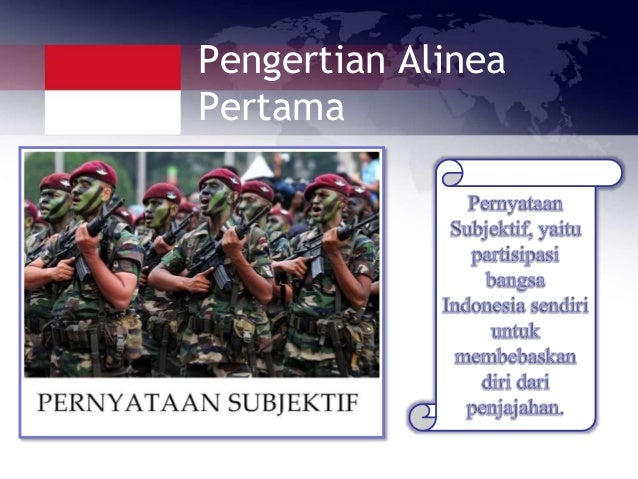 Pengertian Alinea Pertama

PERNYATAAN SUBJEKTIF

Pernyataan Subjektif, yaitu partisipasi bangsa Indonesia sendiri untuk membebaskan diri dari penjajahan.